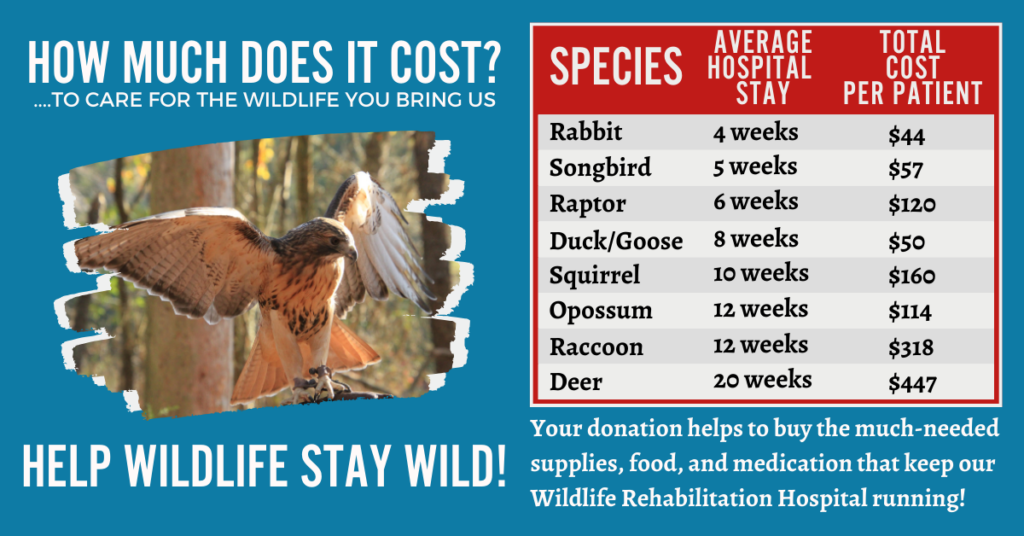 HOW MUCH DOES IT COST?
....TO CARE FOR THE WILDLIFE YOU BRING US

HELP WILDLIFE STAY WILD!

| SPECIES | AVERAGE HOSPITAL STAY | TOTAL COST PER PATIENT |
|---|---|---|
| Rabbit | 4 weeks | $44 |
| Songbird | 5 weeks | $57 |
| Raptor | 6 weeks | $120 |
| Duck/Goose | 8 weeks | $50 |
| Squirrel | 10 weeks | $160 |
| Opossum | 12 weeks | $114 |
| Raccoon | 12 weeks | $318 |
| Deer | 20 weeks | $447 |

Your donation helps to buy the much-needed supplies, food, and medication that keep our Wildlife Rehabilitation Hospital running!